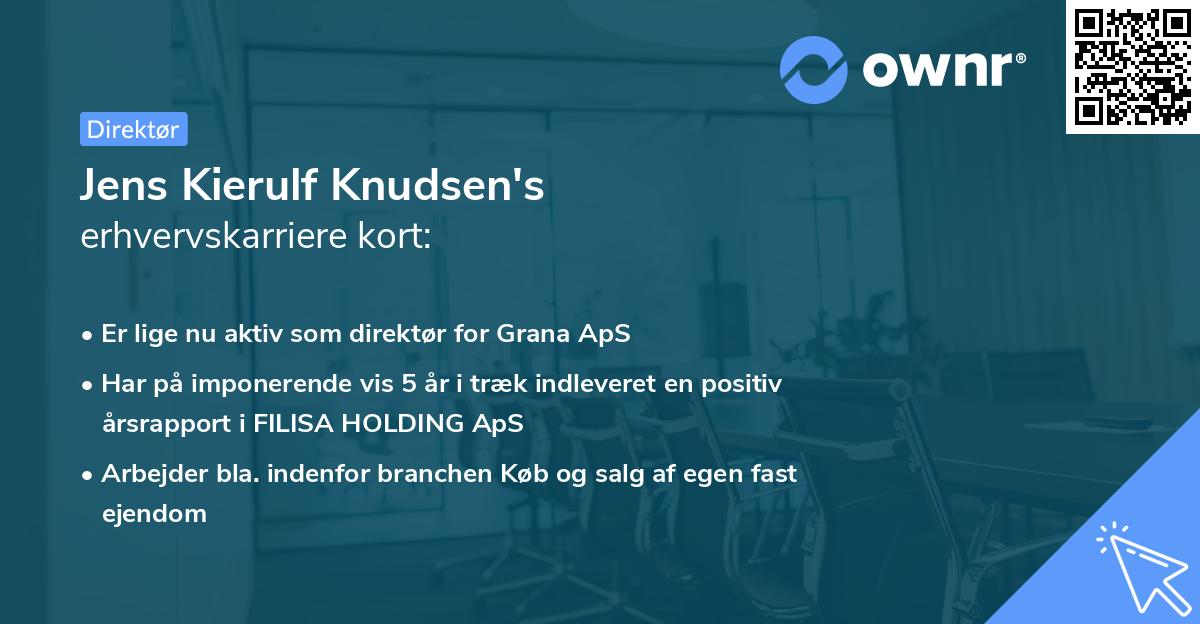 ownr®

Direktør

Jens Kierulf Knudsen's
erhvervskarriere kort:

• Er lige nu aktiv som direktør for Grana ApS
• Har på imponerende vis 5 år i træk indleveret en positiv årsrapport i FILISA HOLDING ApS
• Arbejder bla. indenfor branchen Køb og salg af egen fast ejendom